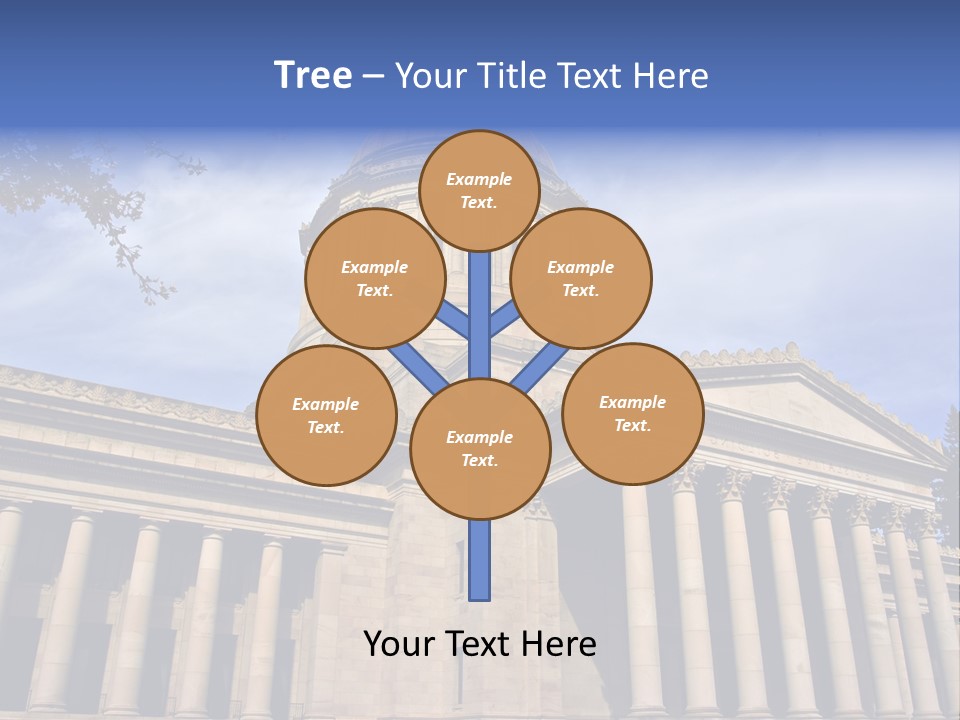 Tree – Your Title Text Here

Example Text.

Example Text.

Example Text.

Example Text.

Example Text.

Example Text.

Your Text Here